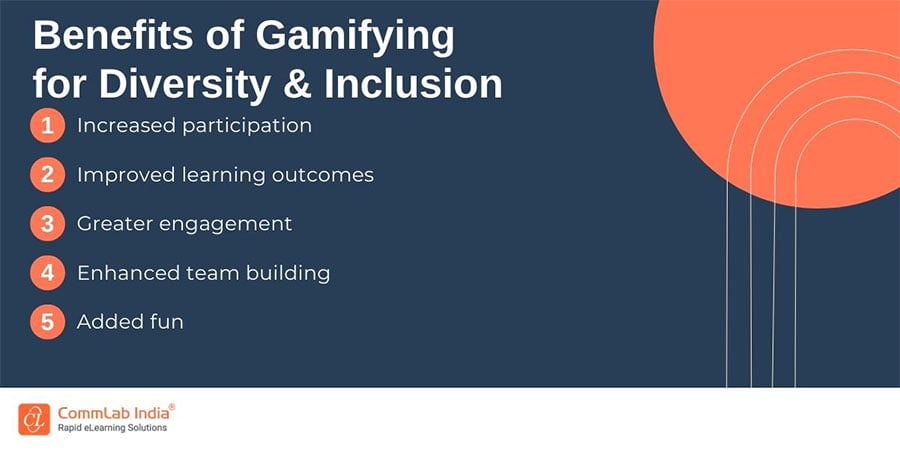 Benefits of Gamifying for Diversity & Inclusion

1 Increased participation

2 Improved learning outcomes

3 Greater engagement

4 Enhanced team building

5 Added fun

CommLab India®
Rapid eLearning Solutions